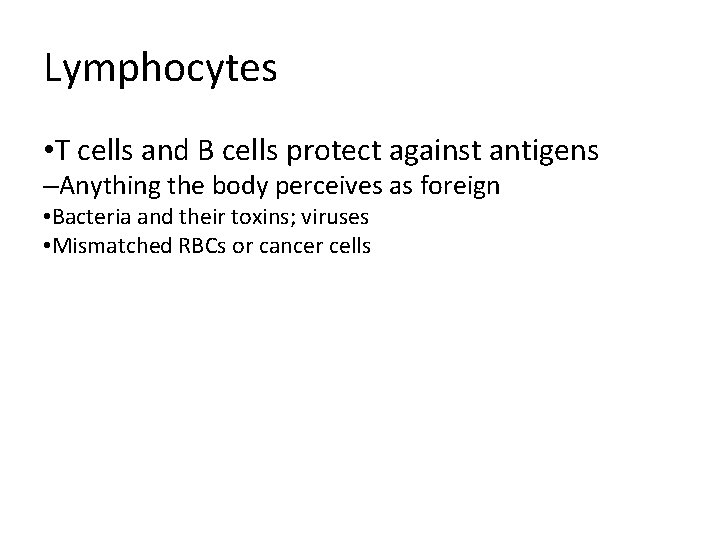 Lymphocytes

•T cells and B cells protect against antigens

–Anything the body perceives as foreign

•Bacteria and their toxins; viruses

•Mismatched RBCs or cancer cells